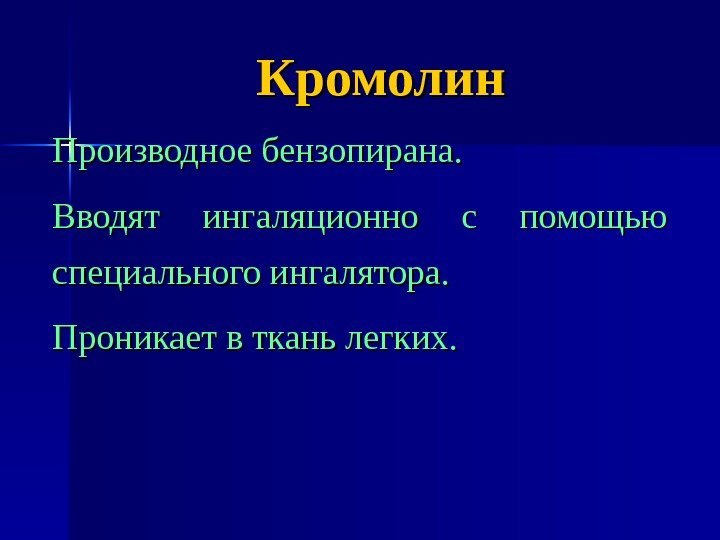 Кромолин

Производное бензопирана.

Вводят ингаляционно с помощью специального ингалятора.

Проникает в ткань легких.